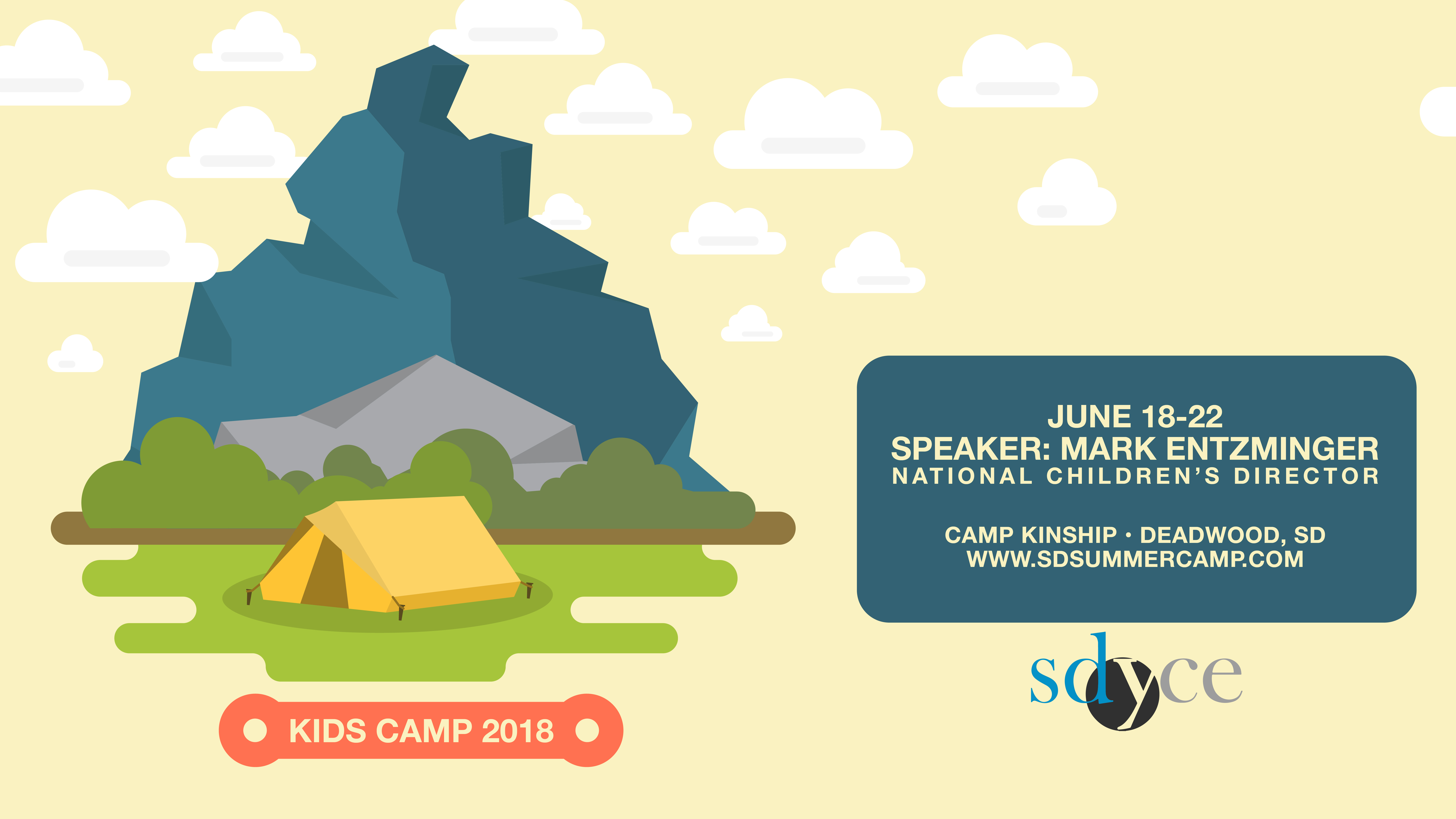 KIDS CAMP 2018

JUNE 18-22
SPEAKER: MARK ENTZMINGER
NATIONAL CHILDREN'S DIRECTOR

CAMP KINSHIP • DEADWOOD, SD
WWW.SDSUMMERCAMP.COM

sdyce